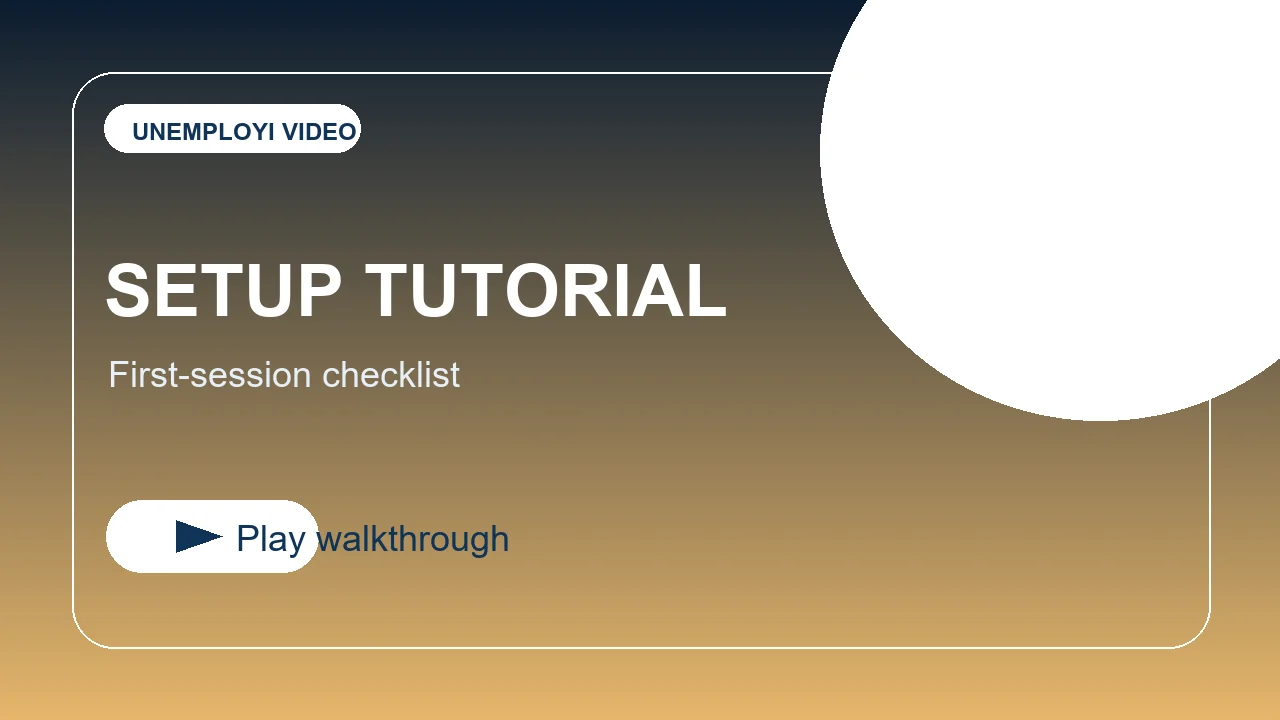 UNEMPLOYI VIDEO

SETUP TUTORIAL

First-session checklist

Play walkthrough